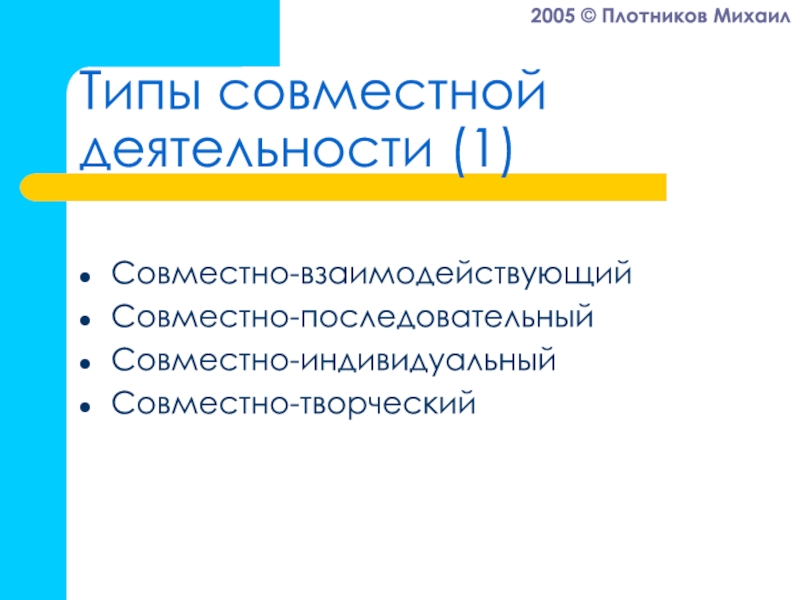 2005 © Плотников Михаил

Типы совместной деятельности (1)

- Совместно-взаимодействующий
- Совместно-последовательный
- Совместно-индивидуальный
- Совместно-творческий